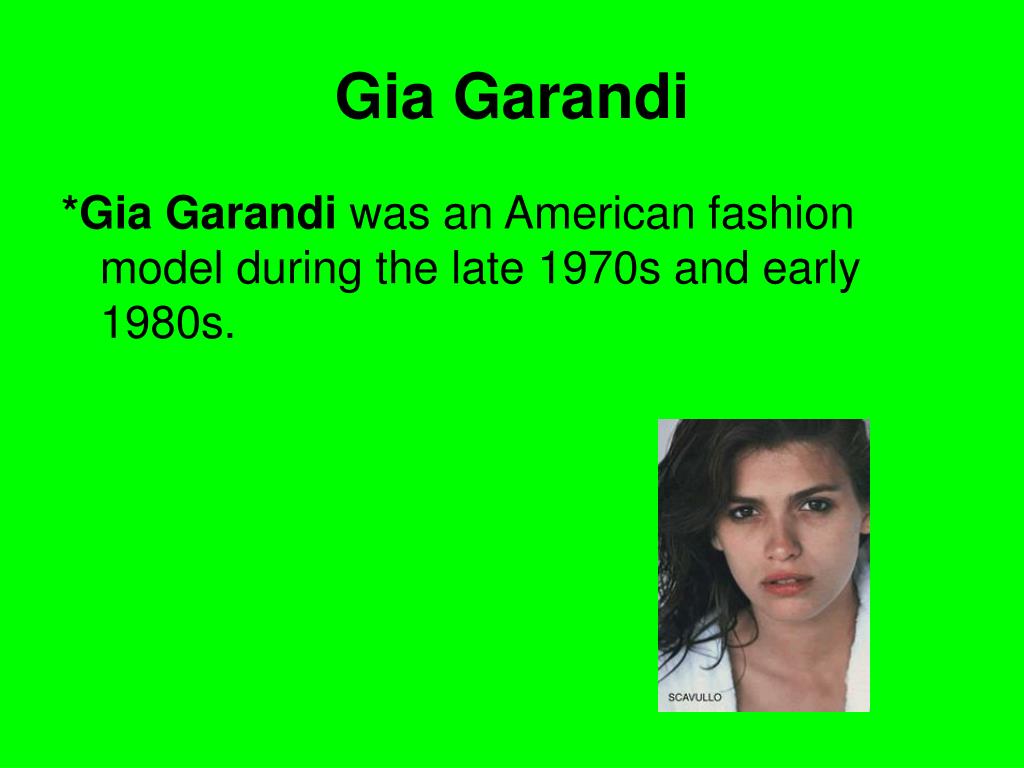 Gia Garandi

*Gia Garandi was an American fashion model during the late 1970s and early 1980s.

SCAVULLO